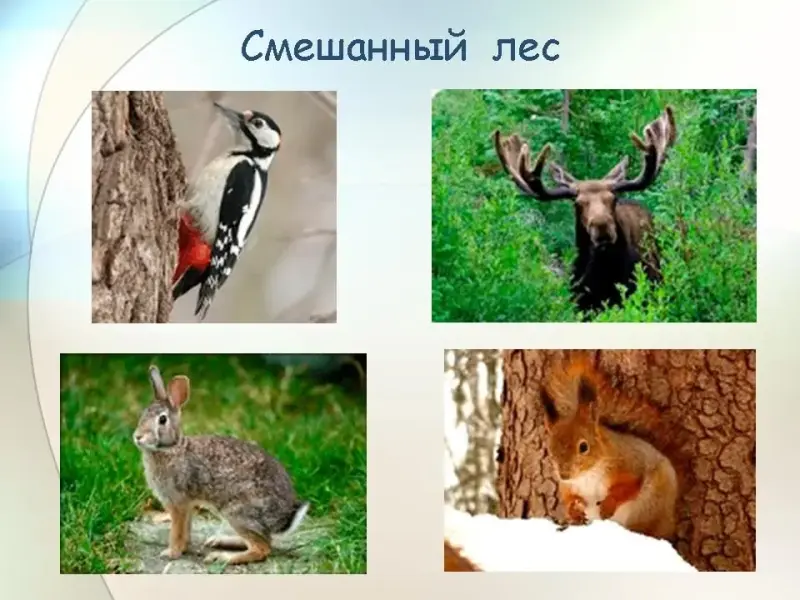 Смешанный лес